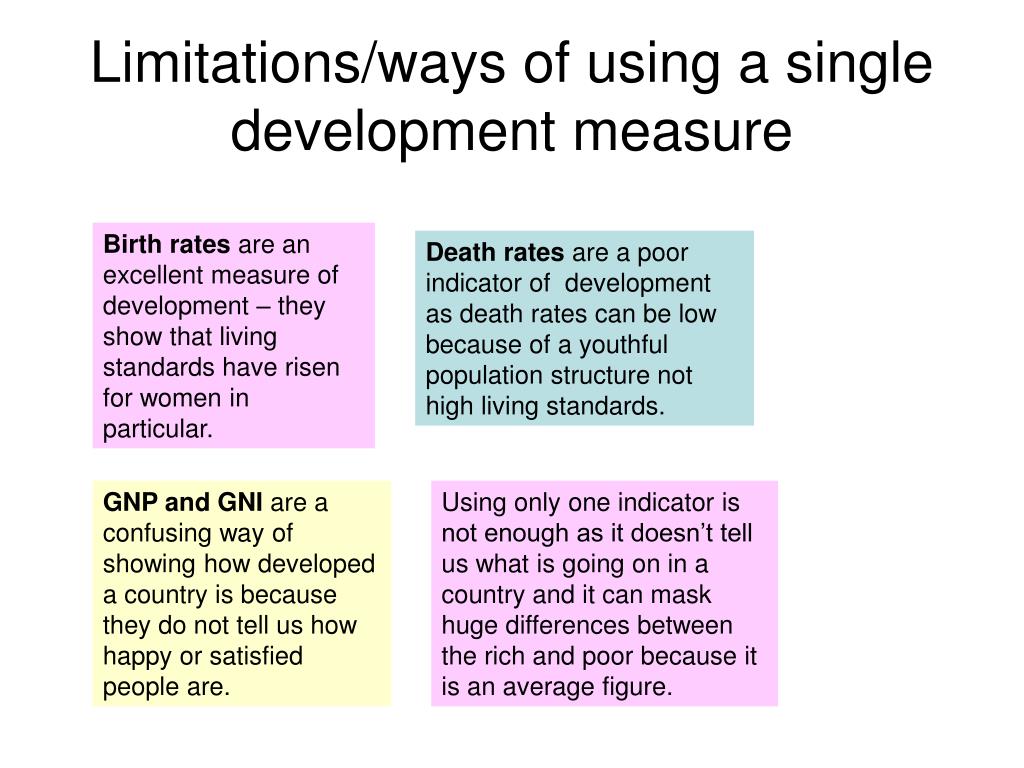 Limitations/ways of using a single development measure

Birth rates are an excellent measure of development – they show that living standards have risen for women in particular.

Death rates are a poor indicator of development as death rates can be low because of a youthful population structure not high living standards.

GNP and GNI are a confusing way of showing how developed a country is because they do not tell us how happy or satisfied people are.

Using only one indicator is not enough as it doesn't tell us what is going on in a country and it can mask huge differences between the rich and poor because it is an average figure.